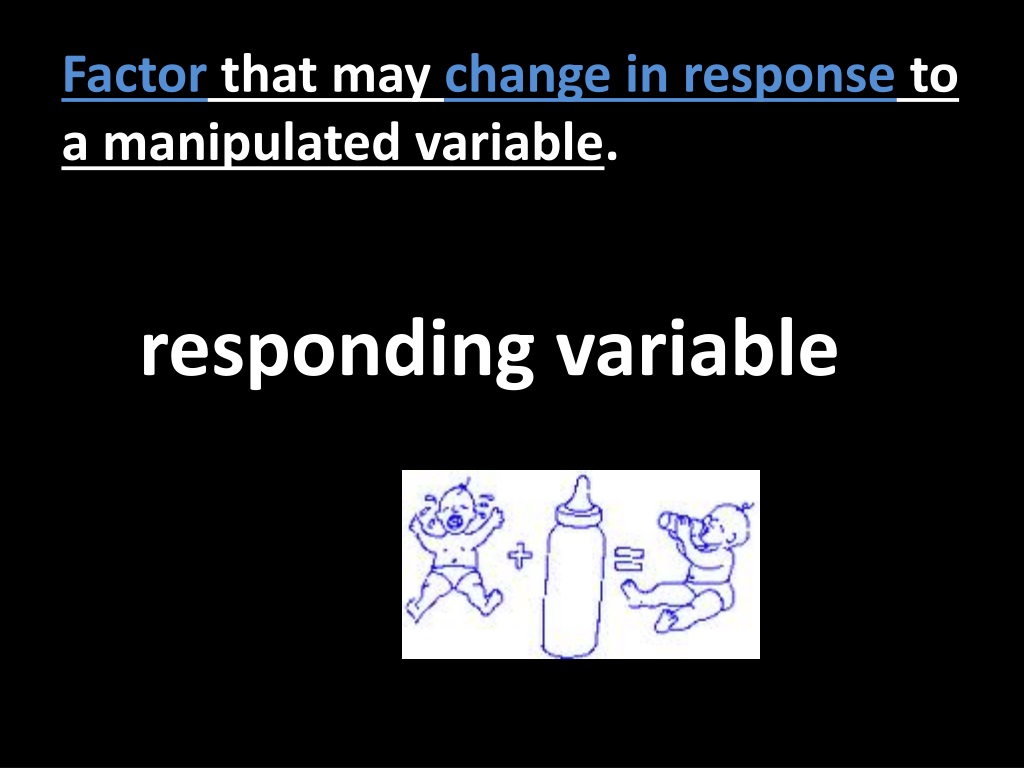 Factor that may change in response to a manipulated variable.

responding variable

+ =